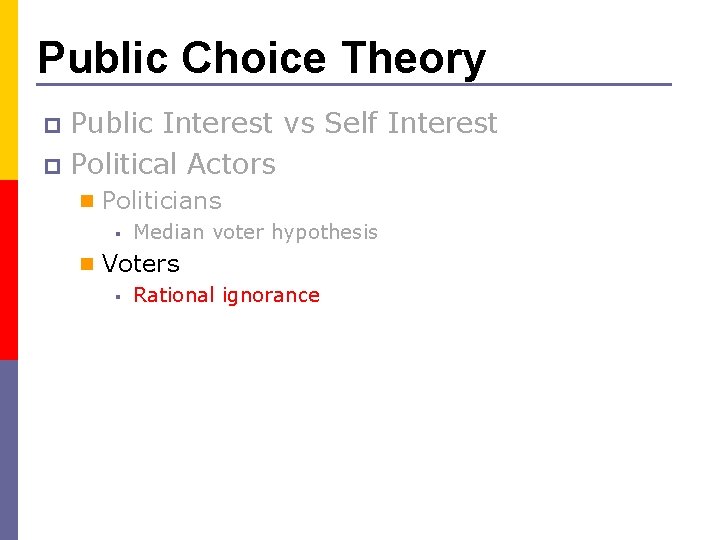 Public Choice Theory

Public Interest vs Self Interest

Political Actors

Politicians

Median voter hypothesis

Voters

Rational ignorance